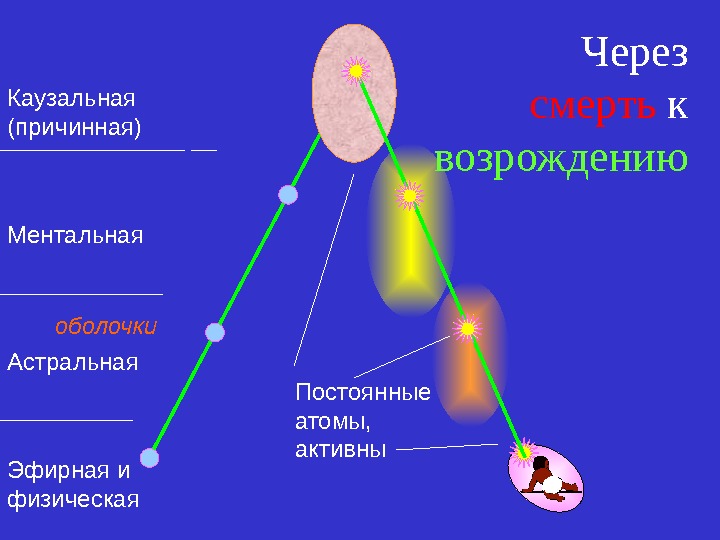 Через смерть к возрождению

Каузальная (причинная)

Ментальная

оболочки

Астральная

Эфирная и физическая

Постоянные атомы, активны